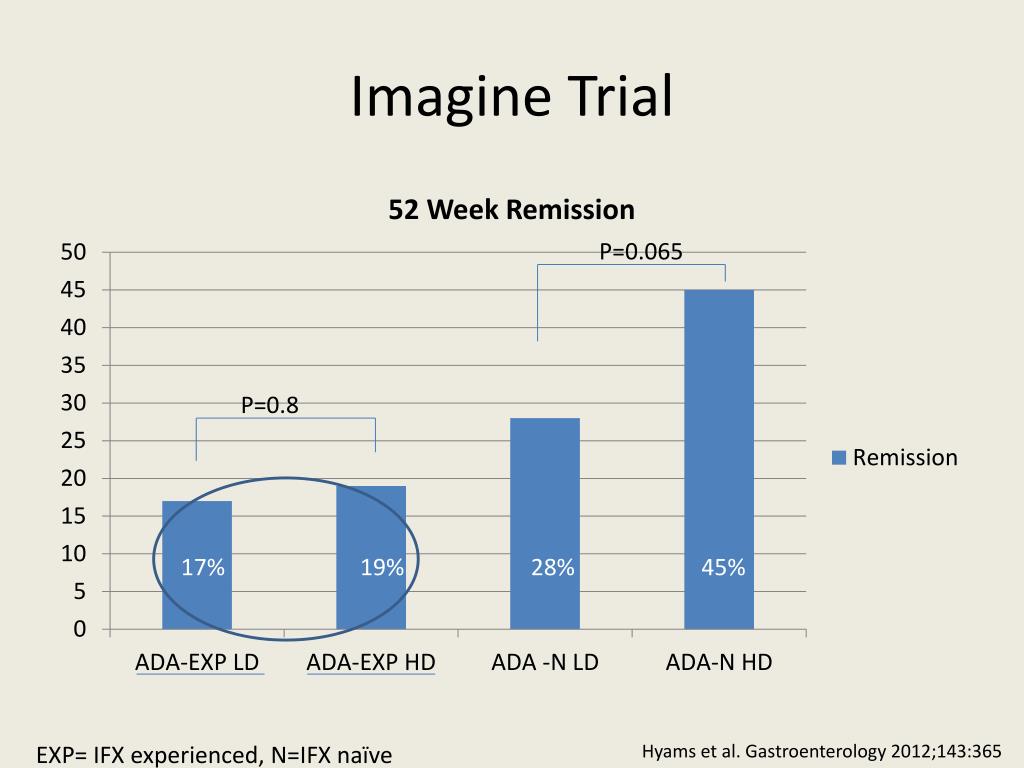 Imagine Trial

52 Week Remission

50
45
40
35
30
25
20
15
10
5
0

P=0.065

P=0.8

17%
19%
28%
45%

Remission

ADA-EXP LD
ADA-EXP HD
ADA -N LD
ADA-N HD

EXP= IFX experienced, N=IFX naïve

Hyams et al. Gastroenterology 2012;143:365